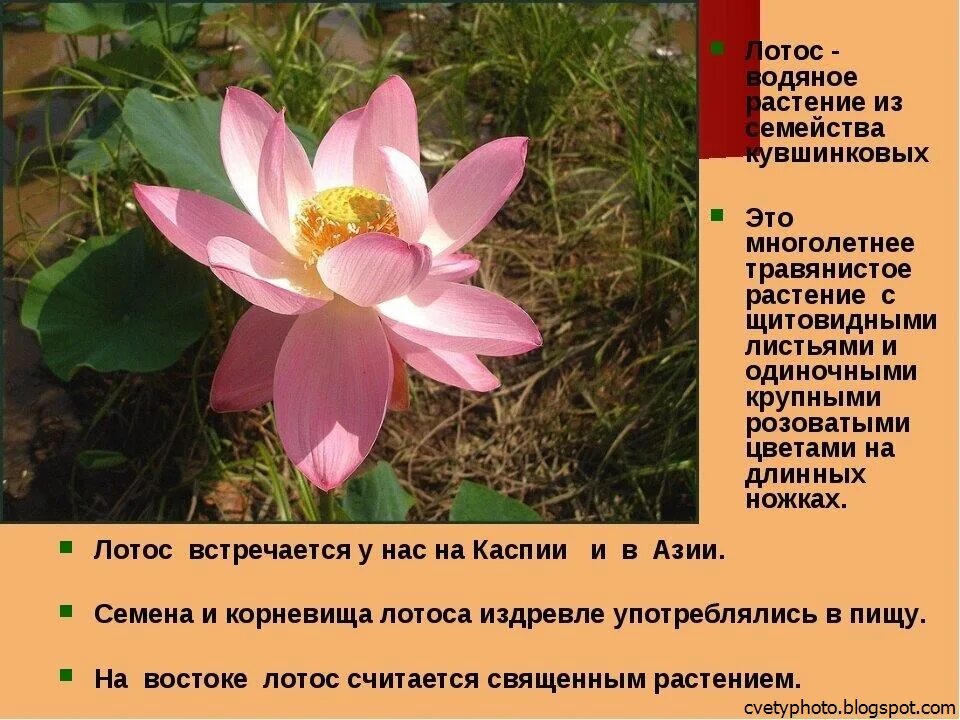 Лотос - водяное растение из семейства кувшинковых

Это многолетнее травянистое растение с щитовидными листьями и одиночными крупными розоватыми цветами на длинных ножках.

Лотос встречается у нас на Каспии и в Азии.

Семена и корневища лотоса издревле употреблялись в пищу.

На востоке лотос считается священным растением.

cvetyphoto.blogspot.com